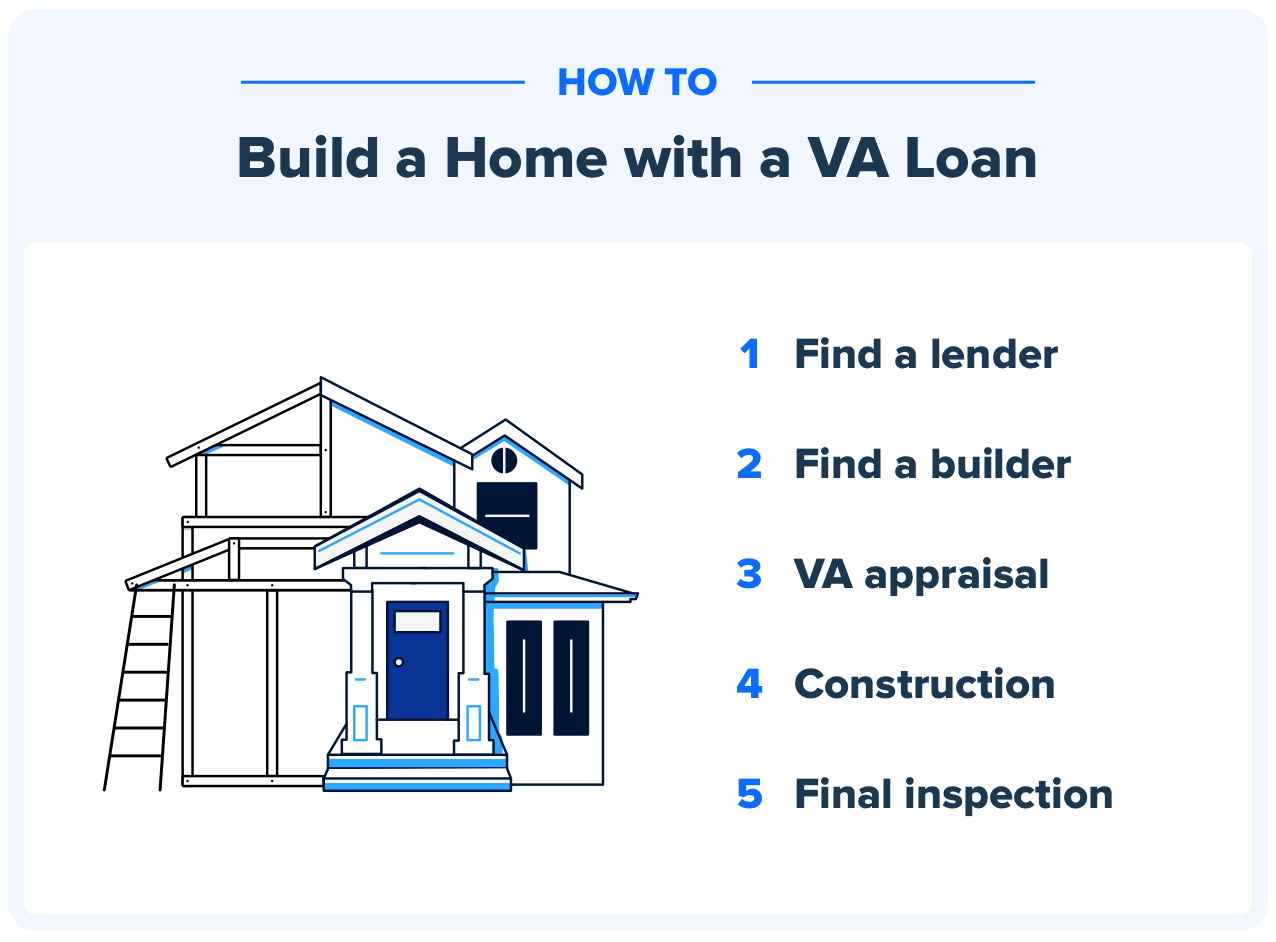 HOW TO

Build a Home with a VA Loan

1 Find a lender

2 Find a builder

3 VA appraisal

4 Construction

5 Final inspection